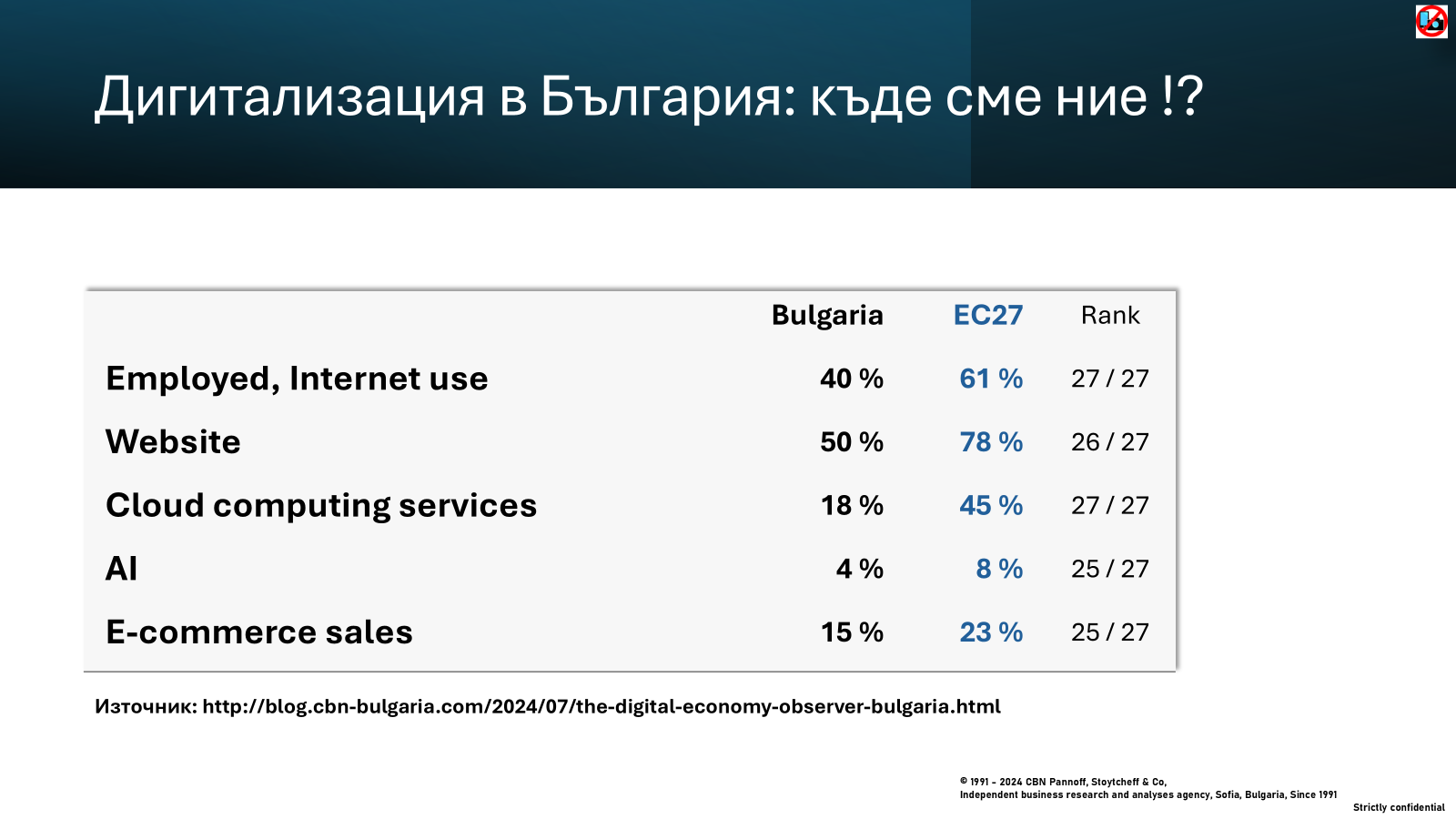 Дигитализация в България: къде сме ние !?

| | Bulgaria | EC27 | Rank |
|---|---|---|---|
| Employed, Internet use | 40 % | 61 % | 27 / 27 |
| Website | 50 % | 78 % | 26 / 27 |
| Cloud computing services | 18 % | 45 % | 27 / 27 |
| AI | 4 % | 8 % | 25 / 27 |
| E-commerce sales | 15 % | 23 % | 25 / 27 |

Източник: http://blog.cbn-bulgaria.com/2024/07/the-digital-economy-observer-bulgaria.html

© 1991 – 2024 CBN Pannoff, Stoytcheff & Co,
Independent business research and analyses agency, Sofia, Bulgaria, Since 1991

Strictly confidential